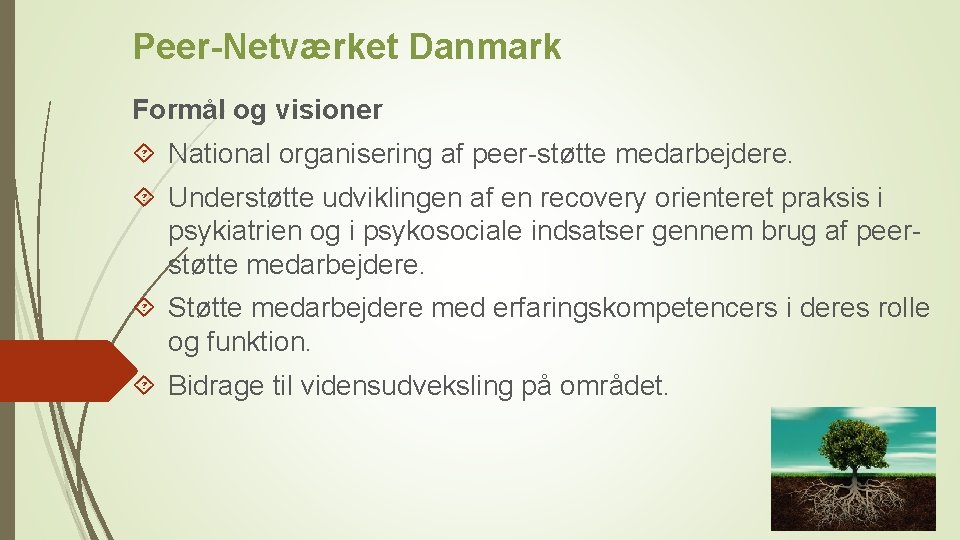 Peer-Netværket Danmark

Formål og visioner

National organisering af peer-støtte medarbejdere.

Understøtte udviklingen af en recovery orienteret praksis i psykiatrien og i psykosociale indsatser gennem brug af peer-støtte medarbejdere.

Støtte medarbejdere med erfaringskompetencers i deres rolle og funktion.

Bidrage til vidensudveksling på området.